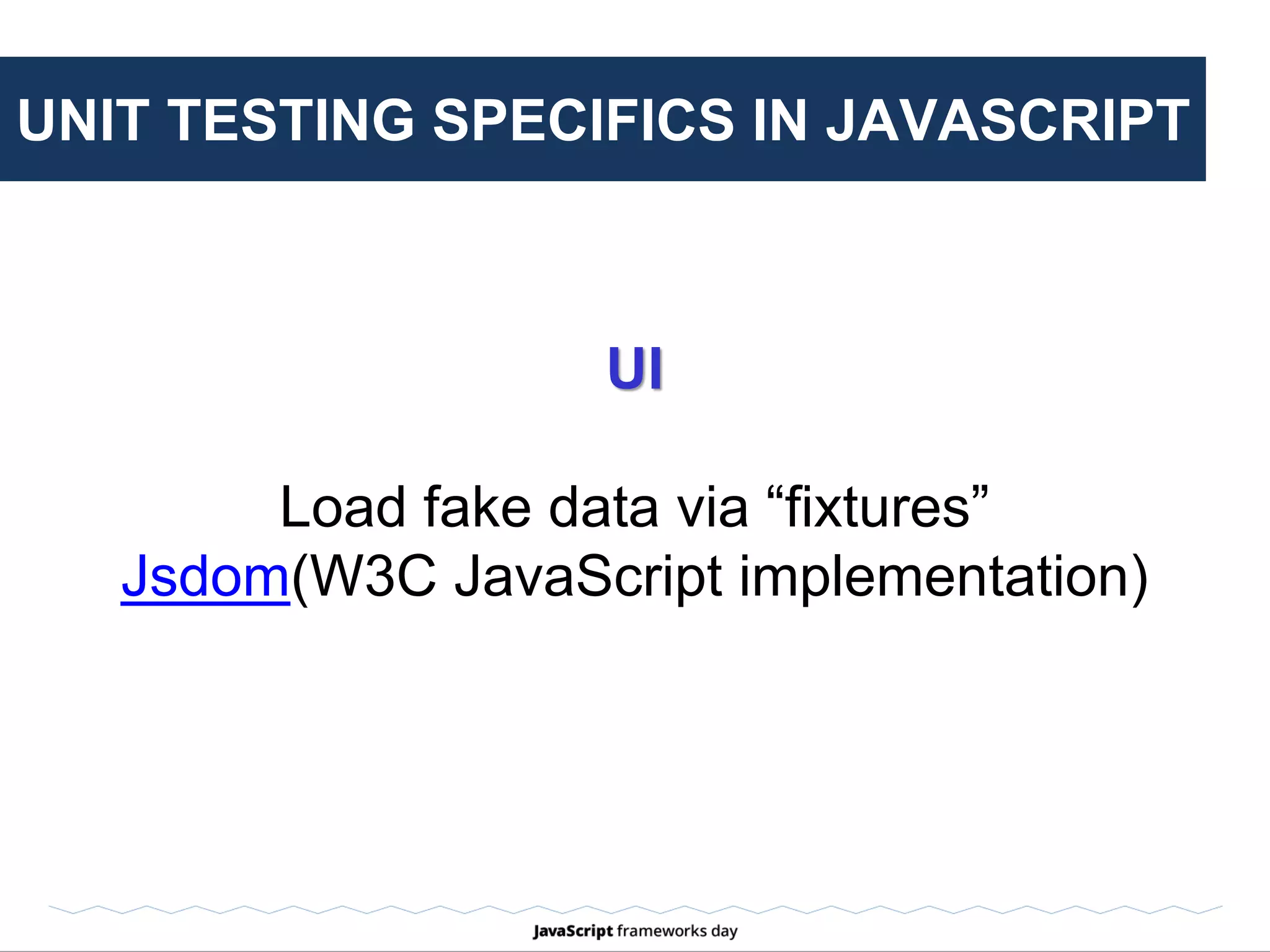 UNIT TESTING SPECIFICS IN JAVASCRIPT

UI

Load fake data via “fixtures”
Jsdom(W3C JavaScript implementation)

JavaScript frameworks day